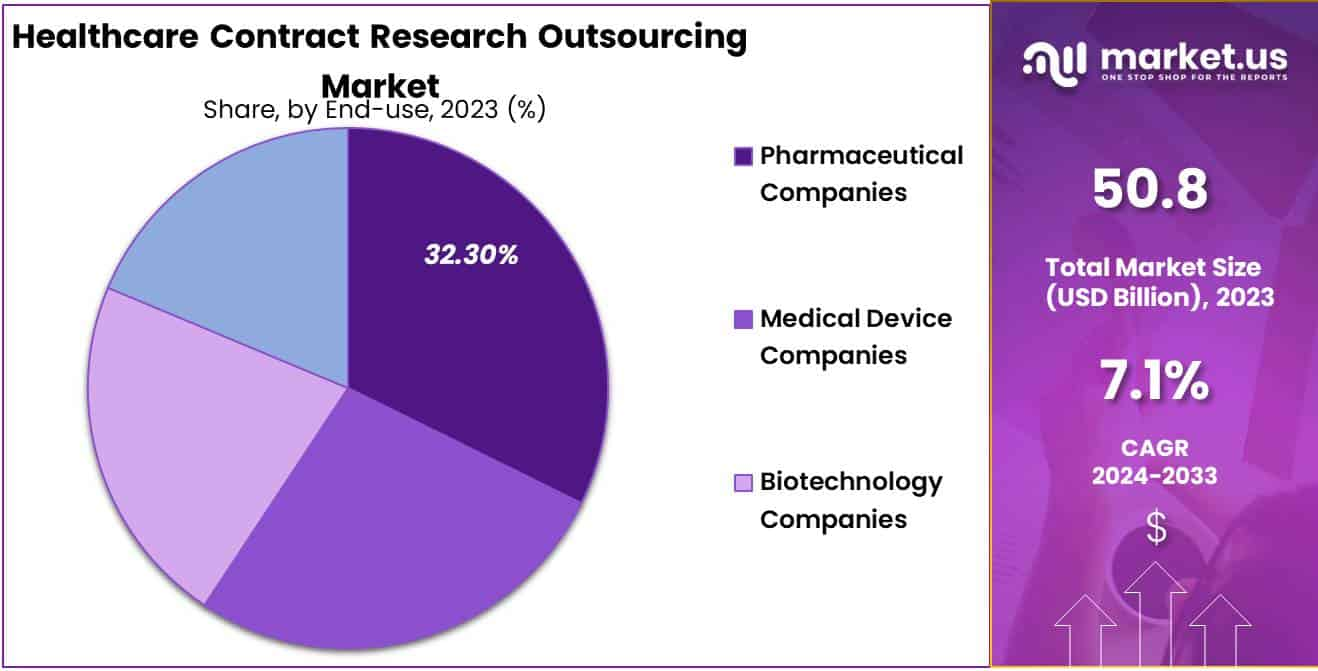 Healthcare Contract Research Outsourcing Market
Share, by End-use, 2023 (%)

32.30%

Pharmaceutical Companies

Medical Device Companies

Biotechnology Companies

market.us
ONE STOP SHOP FOR THE REPORTS

50.8

Total Market Size (USD Billion), 2023

7.1%

CAGR
2024-2033

$